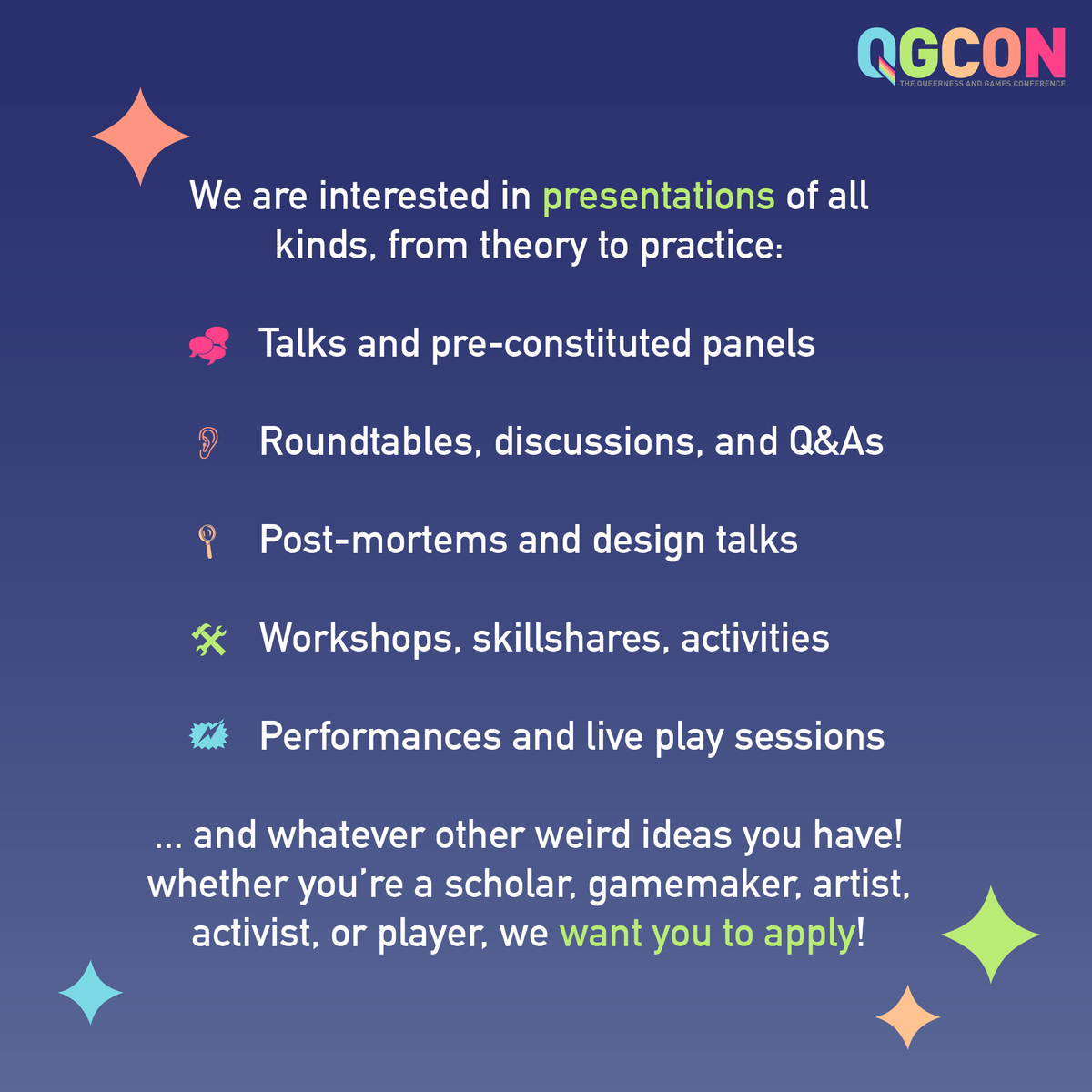 QGCON
THE QUEERNESS AND GAMES CONFERENCE

We are interested in presentations of all kinds, from theory to practice:

Talks and pre-constituted panels

Roundtables, discussions, and Q&As

Post-mortems and design talks

Workshops, skillshares, activities

Performances and live play sessions

... and whatever other weird ideas you have! whether you're a scholar, gamemaker, artist, activist, or player, we want you to apply!